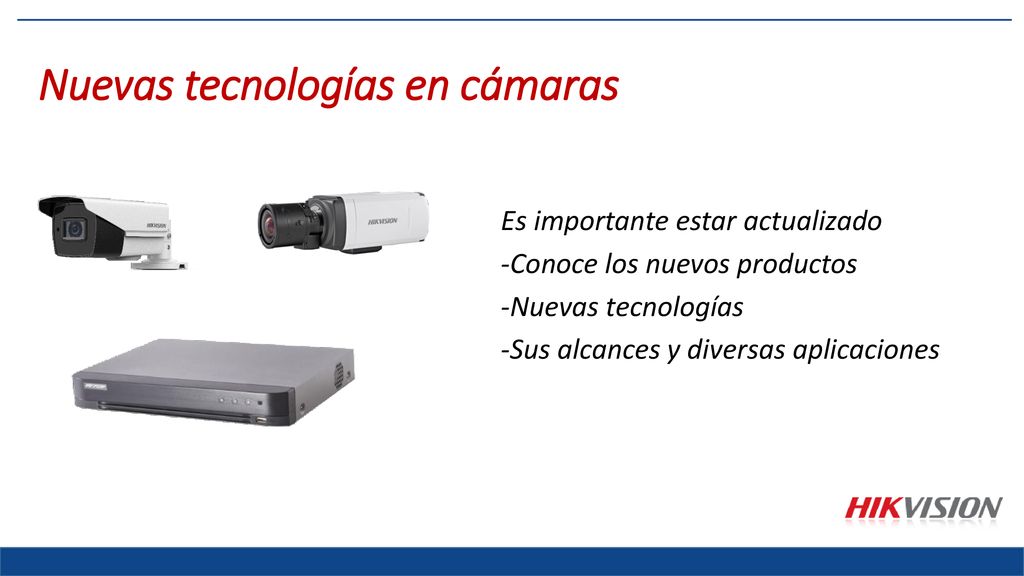 Nuevas tecnologías en cámaras

HIKVISION

HIKVISION

HIKVISION

Es importante estar actualizado
-Conoce los nuevos productos
-Nuevas tecnologías
-Sus alcances y diversas aplicaciones

HIKVISION